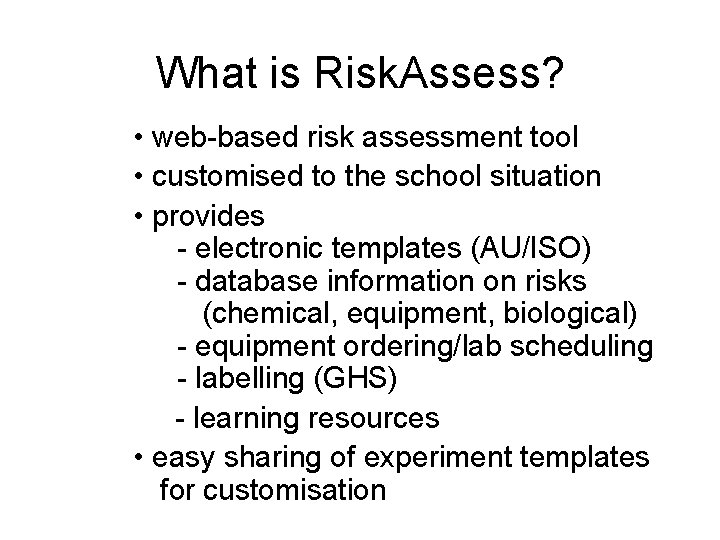 What is RiskAssess?

• web-based risk assessment tool
• customised to the school situation
• provides
- electronic templates (AU/ISO)
- database information on risks (chemical, equipment, biological)
- equipment ordering/lab scheduling
- labelling (GHS)
- learning resources
• easy sharing of experiment templates for customisation